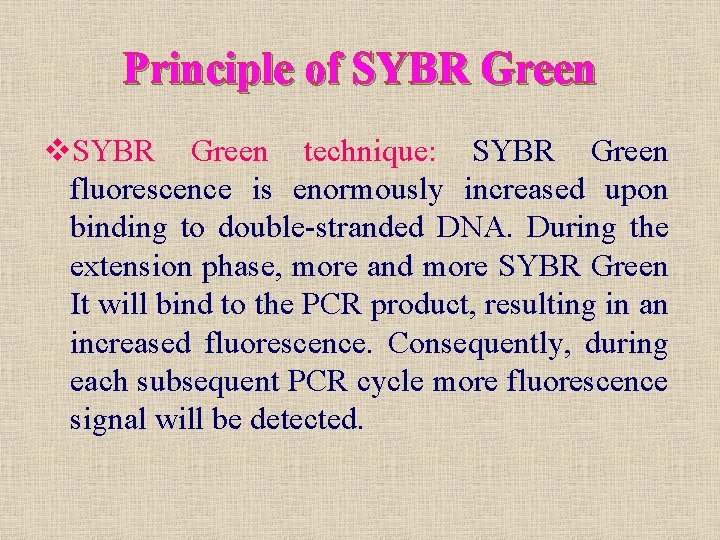 Principle of SYBR Green

❖SYBR Green technique: SYBR Green fluorescence is enormously increased upon binding to double-stranded DNA. During the extension phase, more and more SYBR Green It will bind to the PCR product, resulting in an increased fluorescence. Consequently, during each subsequent PCR cycle more fluorescence signal will be detected.